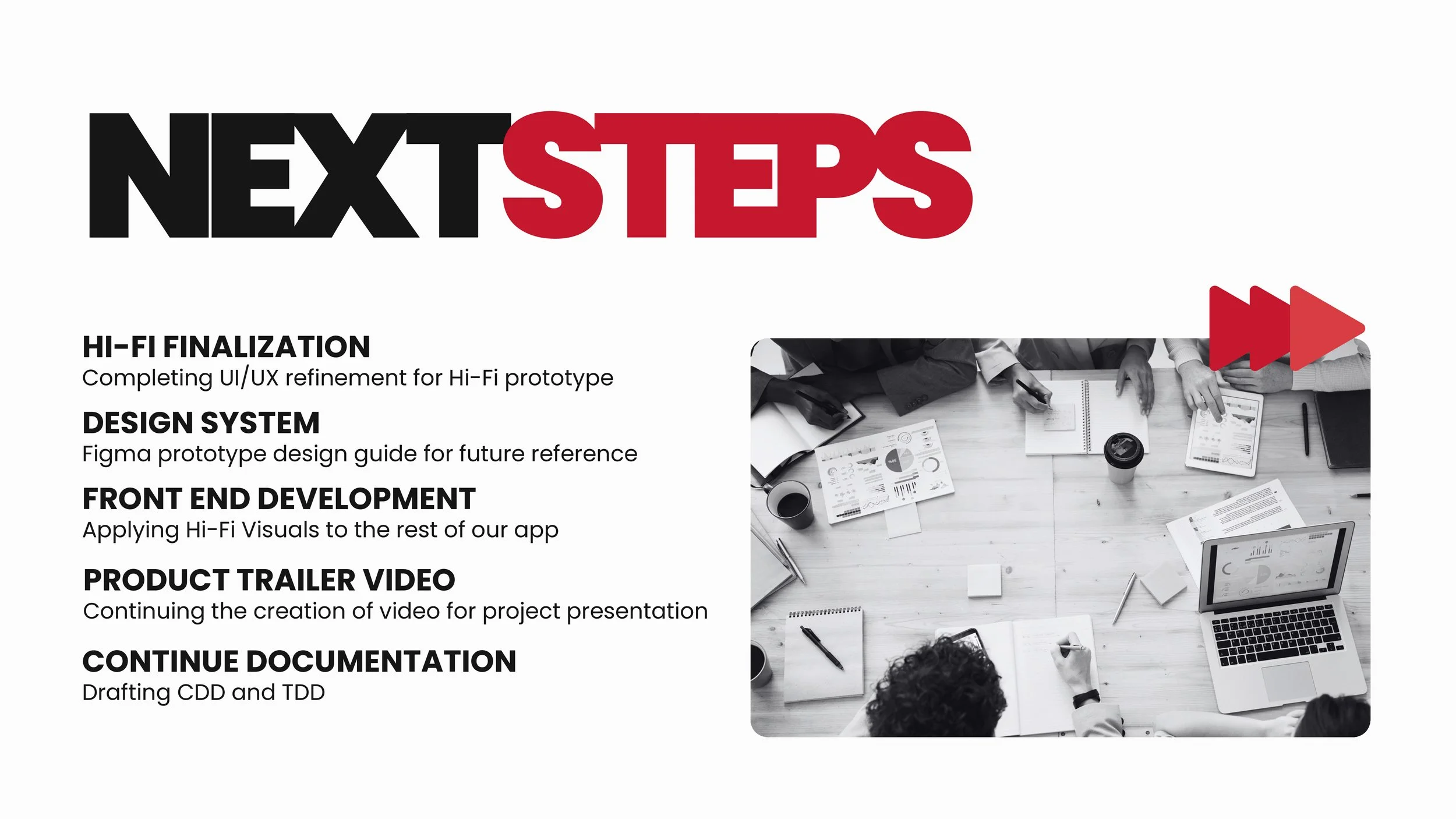 NEXTSTEPS

HI-FI FINALIZATION
Completing UI/UX refinement for Hi-Fi prototype

DESIGN SYSTEM
Figma prototype design guide for future reference

FRONT END DEVELOPMENT
Applying Hi-Fi Visuals to the rest of our app

PRODUCT TRAILER VIDEO
Continuing the creation of video for project presentation

CONTINUE DOCUMENTATION
Drafting CDD and TDD